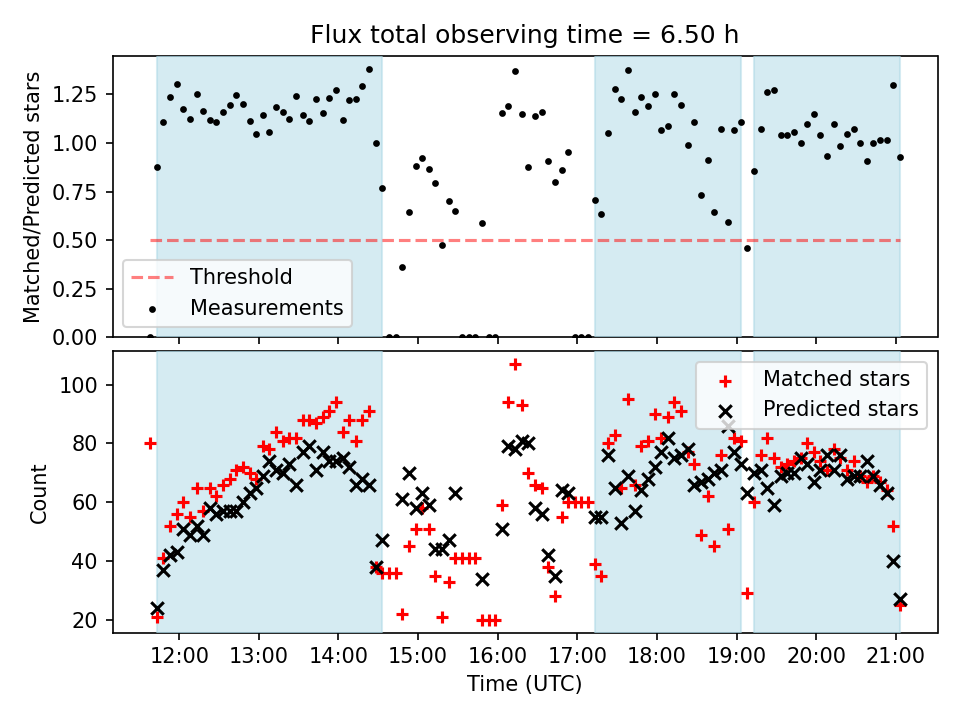 Flux total observing time = 6.50 h

Matched/Predicted stars

1.25
1.00
0.75
0.50
0.25
0.00

Threshold
Measurements

Count

100
80
60
40
20

Matched stars
Predicted stars

12:00
13:00
14:00
15:00
16:00
17:00
18:00
19:00
20:00
21:00

Time (UTC)